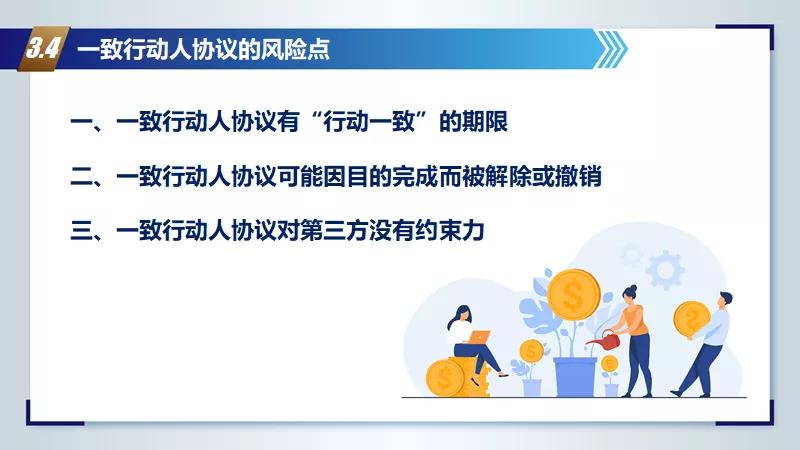 3.4 一致行动人协议的风险点

一、一致行动人协议有“行动一致”的期限

二、一致行动人协议可能因目的完成而被解除或撤销

三、一致行动人协议对第三方没有约束力